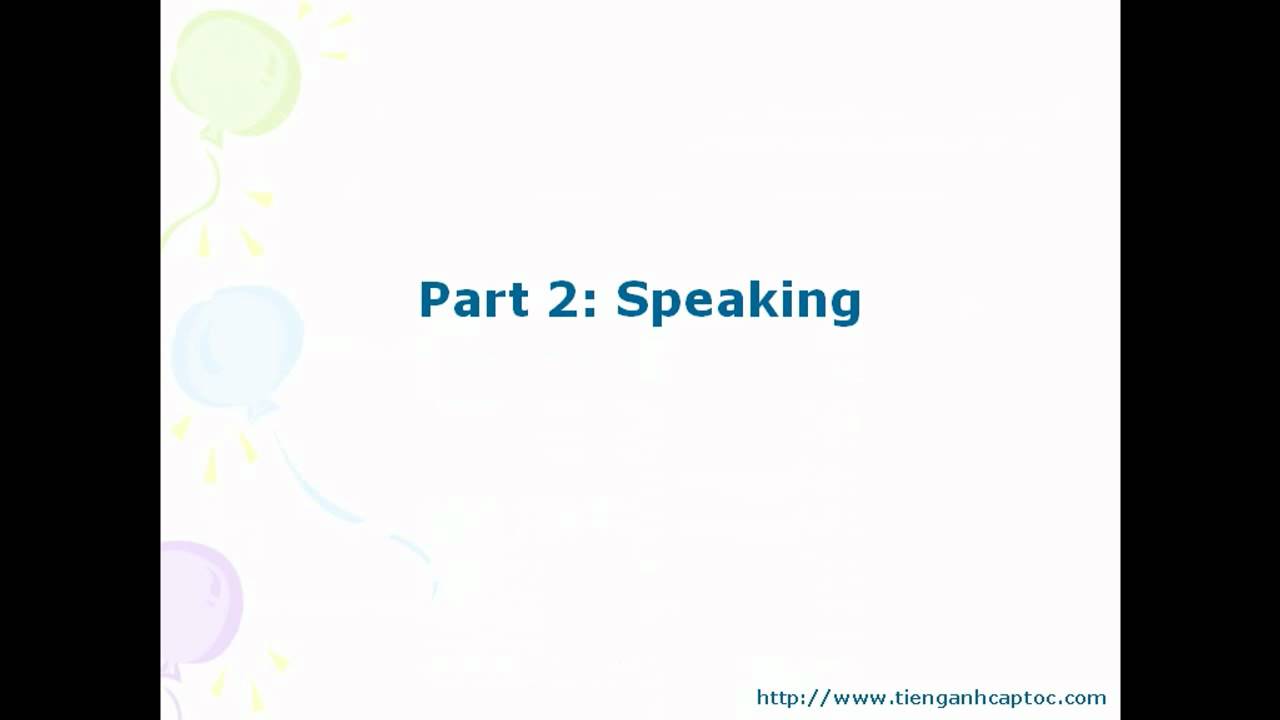 Part 2: Speaking

http://www.tienganhcaptoc.com